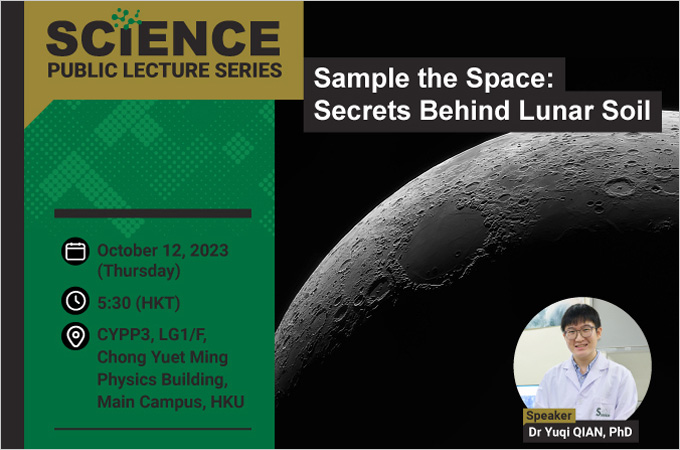 SCIENCE
PUBLIC LECTURE SERIES

Sample the Space:
Secrets Behind Lunar Soil

October 12, 2023 (Thursday)

5:30 (HKT)

CYPP3, LG1/F, Chong Yuet Ming Physics Building, Main Campus, HKU

Speaker
Dr Yuqi QIAN, PhD